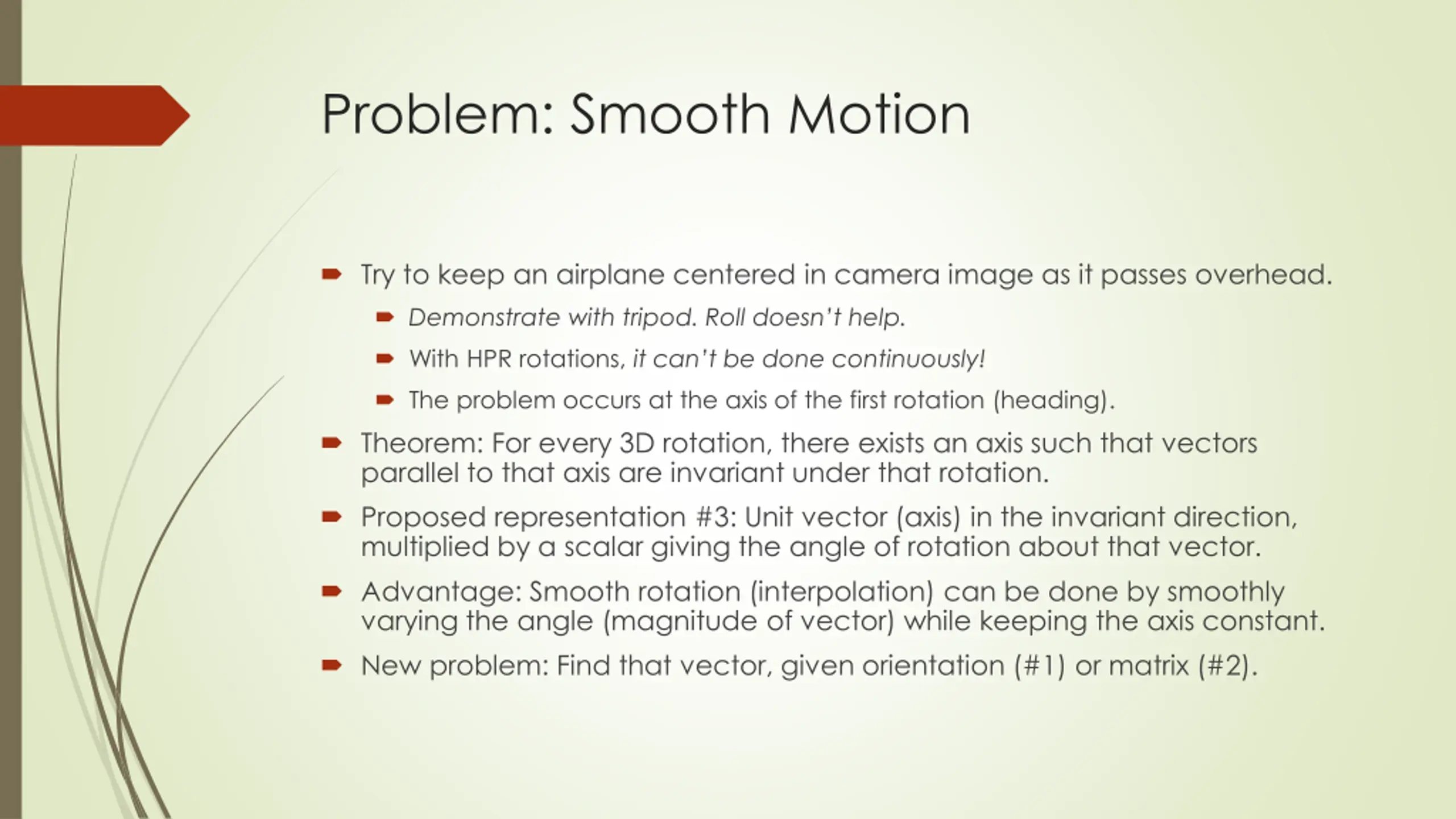 Problem: Smooth Motion

Try to keep an airplane centered in camera image as it passes overhead.

Demonstrate with tripod. Roll doesn't help.

With HPR rotations, it can't be done continuously!

The problem occurs at the axis of the first rotation (heading).

Theorem: For every 3D rotation, there exists an axis such that vectors parallel to that axis are invariant under that rotation.

Proposed representation #3: Unit vector (axis) in the invariant direction, multiplied by a scalar giving the angle of rotation about that vector.

Advantage: Smooth rotation (interpolation) can be done by smoothly varying the angle (magnitude of vector) while keeping the axis constant.

New problem: Find that vector, given orientation (#1) or matrix (#2).